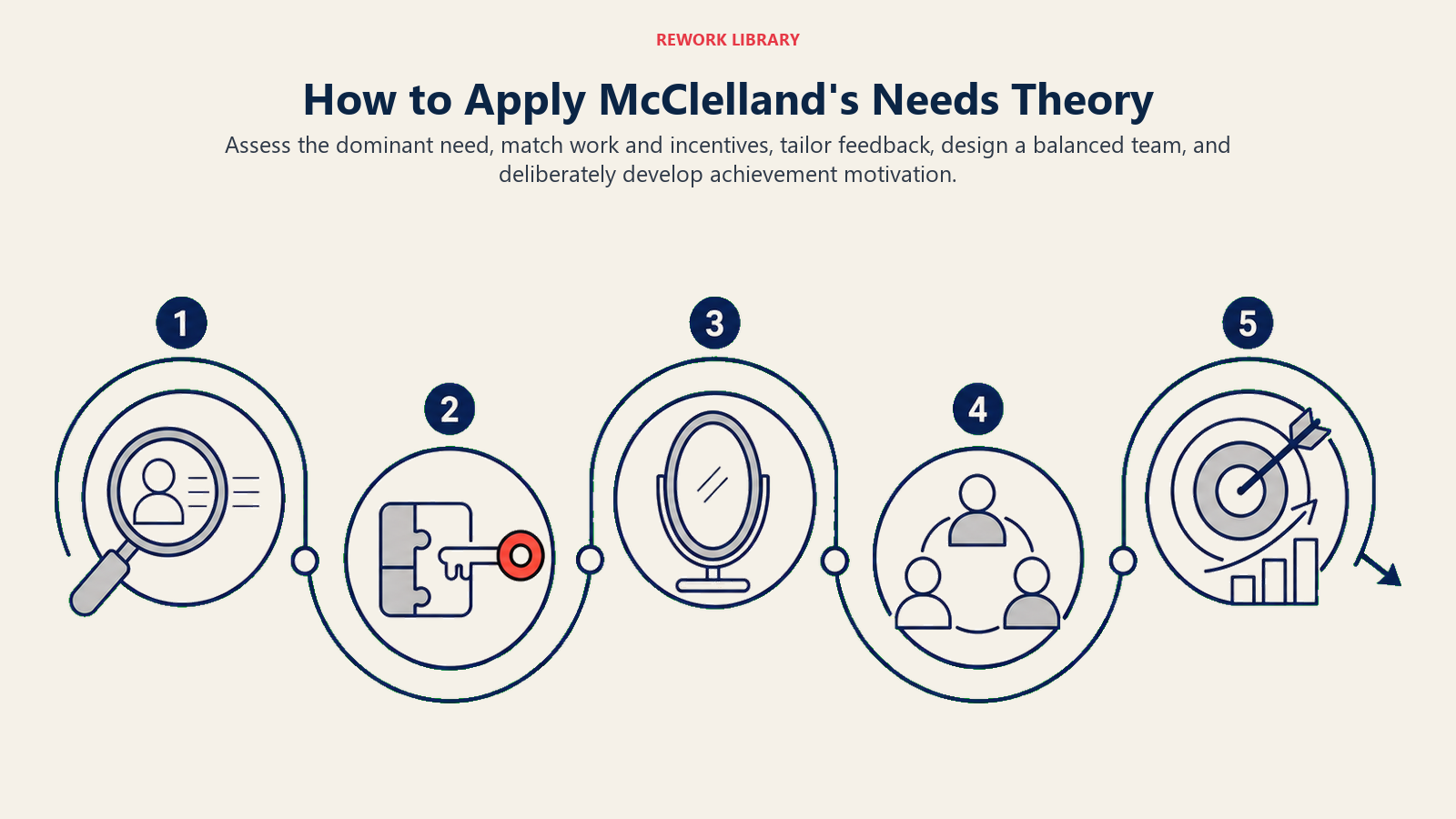 REWORK LIBRARY

How to Apply McClelland's Needs Theory

Assess the dominant need, match work and incentives, tailor feedback, design a balanced team, and deliberately develop achievement motivation.

1

2

3

4

5